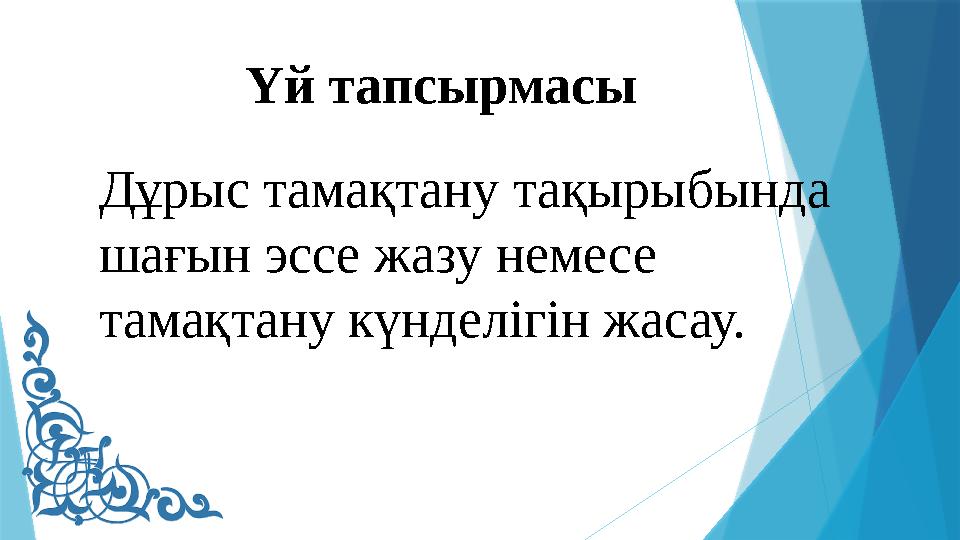 Үй тапсырмасы

Дұрыс тамақтану тақырыбында шағын эссе жазу немесе тамақтану күнделігін жасау.